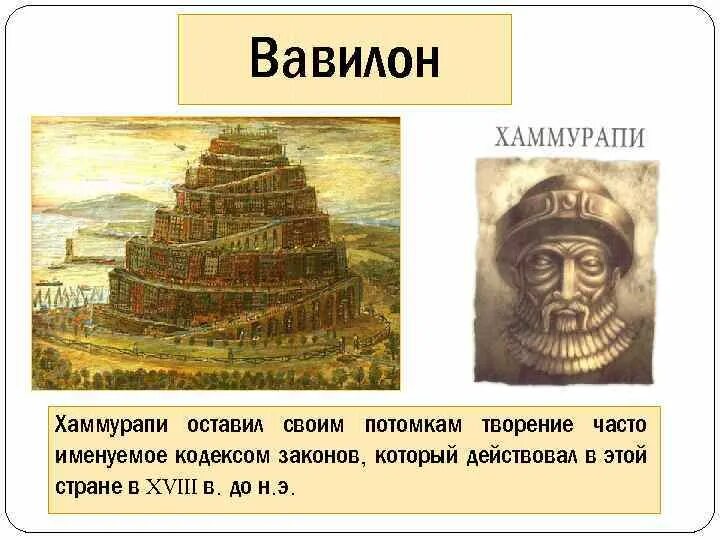 Вавилон

ХАММУРАПИ

Хаммурапи оставил своим потомкам творение часто именуемое кодексом законов, который действовал в этой стране в XVIII в. до н.э.